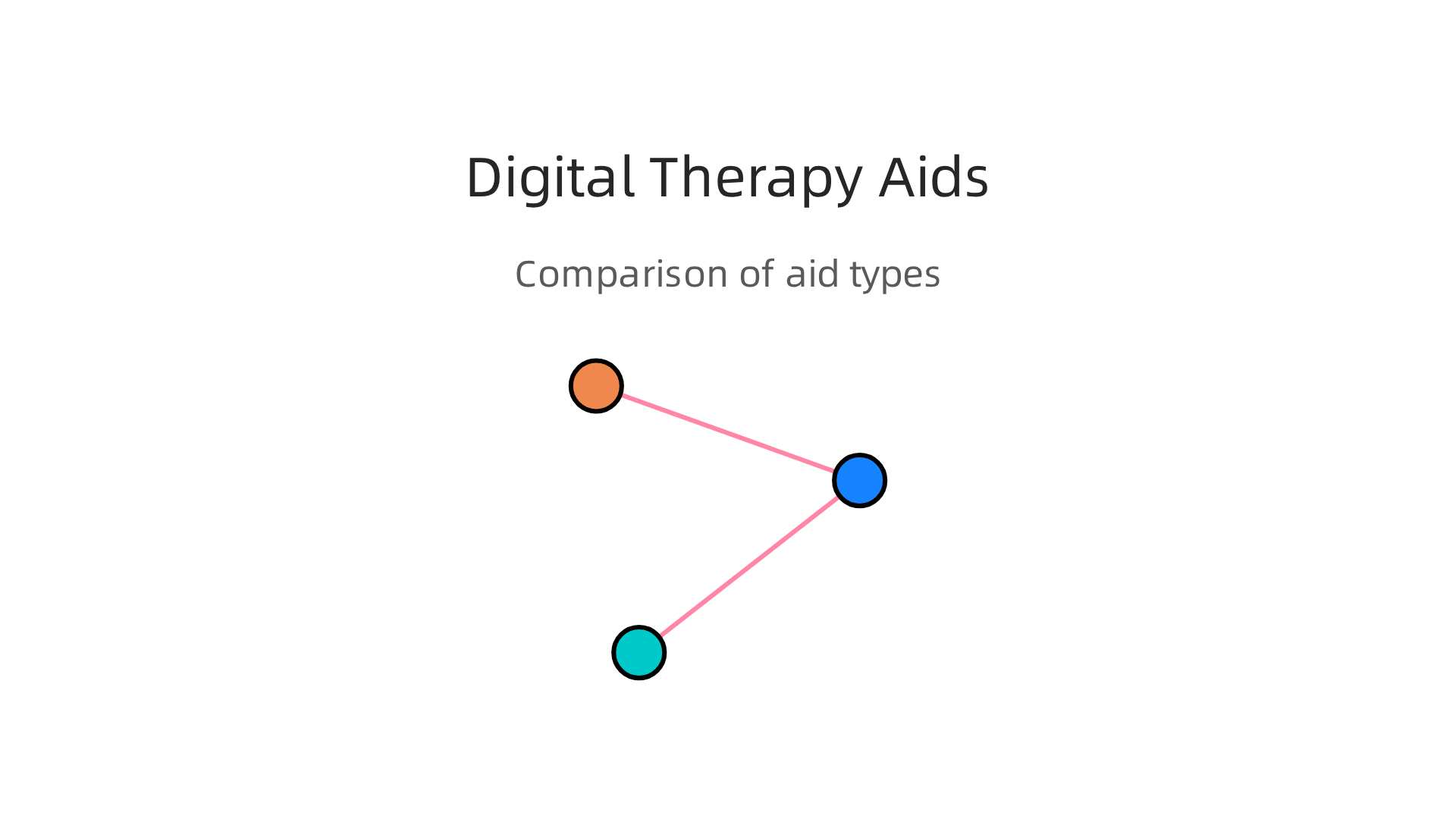 Digital Therapy Aids

Comparison of aid types